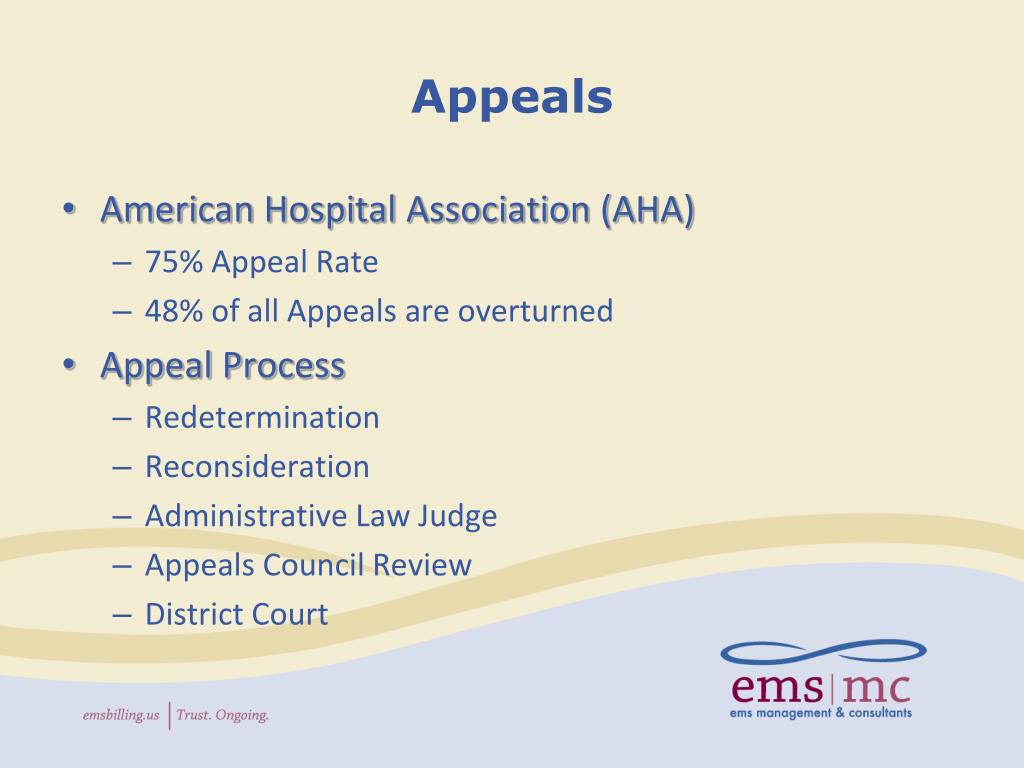 Appeals

• American Hospital Association (AHA)
– 75% Appeal Rate
– 48% of all Appeals are overturned
• Appeal Process
– Redetermination
– Reconsideration
– Administrative Law Judge
– Appeals Council Review
– District Court

emsbilling.us | Trust. Ongoing.

ems|mc
ems management & consultants